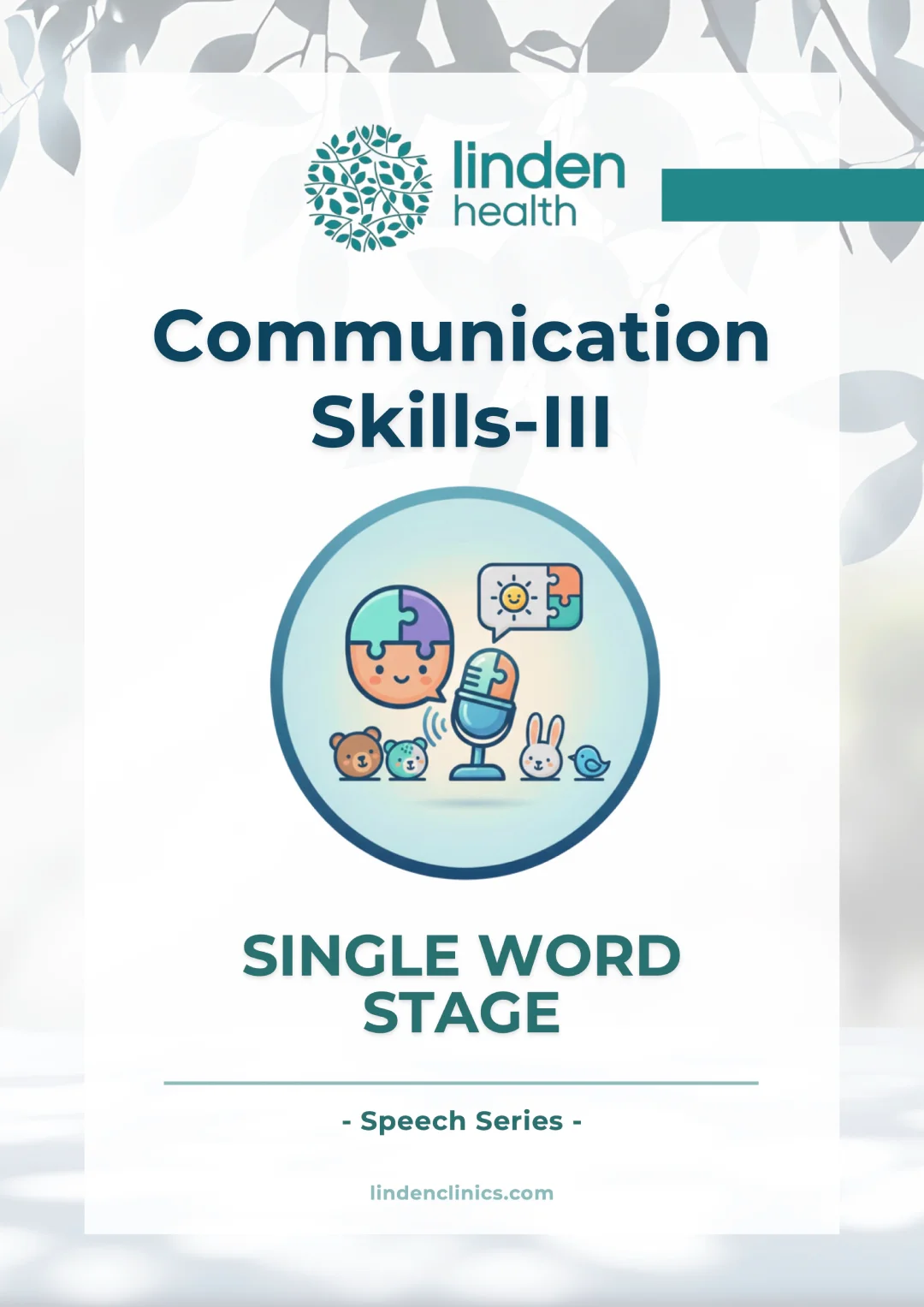 linden
health

Communication Skills-III

SINGLE WORD STAGE

- Speech Series -

lindenclinics.com